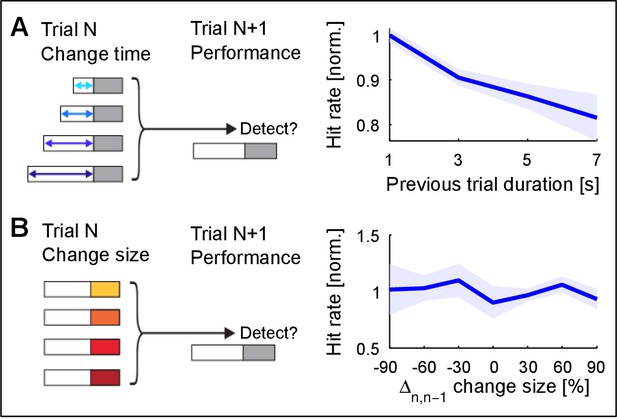 A Trial N Change time

Trial N+1 Performance

Detect?

Hit rate [norm.]

1

0.9

0.8

1 3 5 7

Previous trial duration [s]

B Trial N Change size

Trial N+1 Performance

Detect?

Hit rate [norm.]

1.5

1

0.5

-90 -60 -30 0 30 60 90

$\Delta_{n,n-1}$ change size [%]